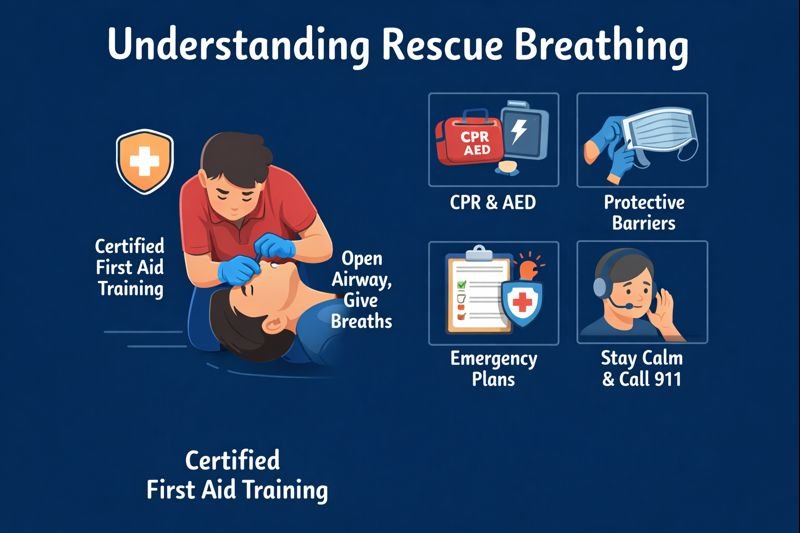 Understanding Rescue Breathing

Certified First Aid Training

Open Airway, Give Breaths

CPR AED

CPR & AED

Protective Barriers

Emergency Plans

Stay Calm & Call 911

Certified First Aid Training